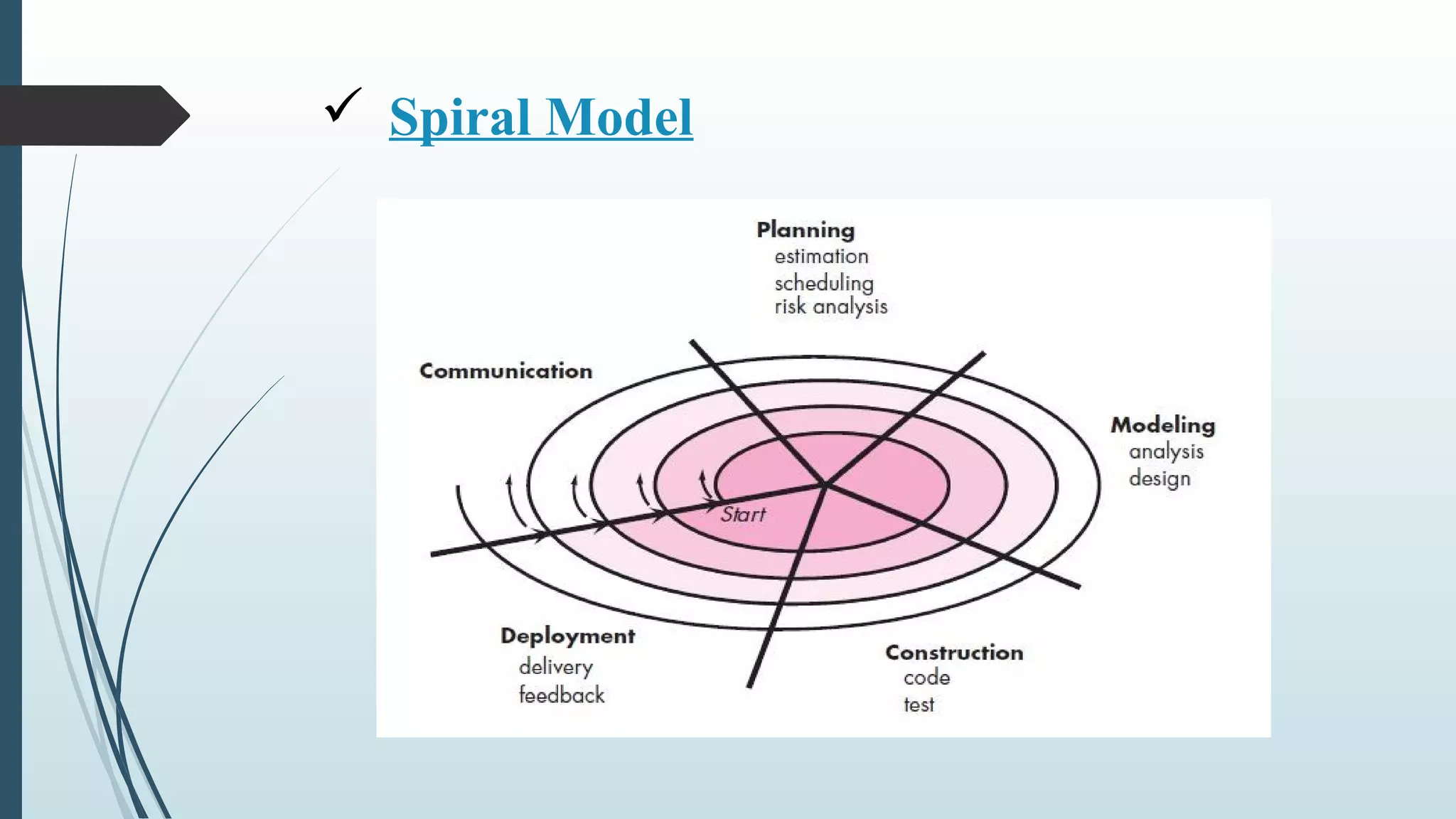 ✓ Spiral Model

Planning
estimation
scheduling
risk analysis

Communication

Modeling
analysis
design

Start

Deployment
delivery
feedback

Construction
code
test